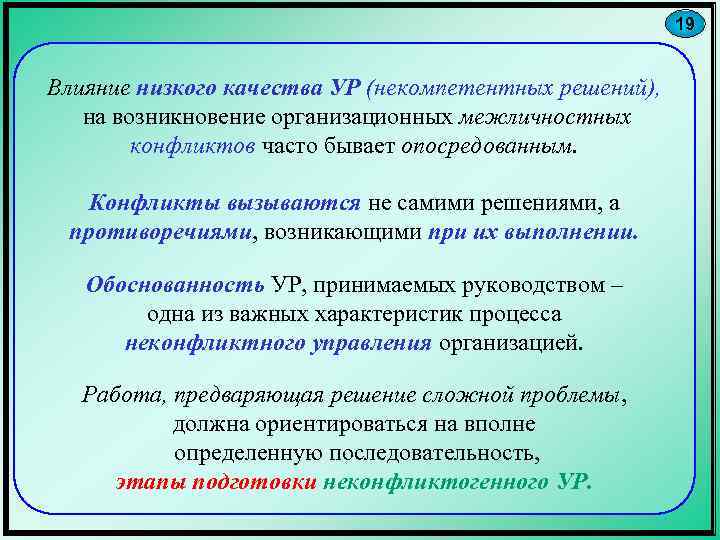 19

Влияние низкого качества УР (некомпетентных решений), на возникновение организационных межличностных конфликтов часто бывает опосредованным.

Конфликты вызываются не самими решениями, а противоречиями, возникающими при их выполнении.

Обоснованность УР, принимаемых руководством – одна из важных характеристик процесса неконфликтного управления организацией.

Работа, предваряющая решение сложной проблемы, должна ориентироваться на вполне определенную последовательность, этапы подготовки неконфликтогенного УР.